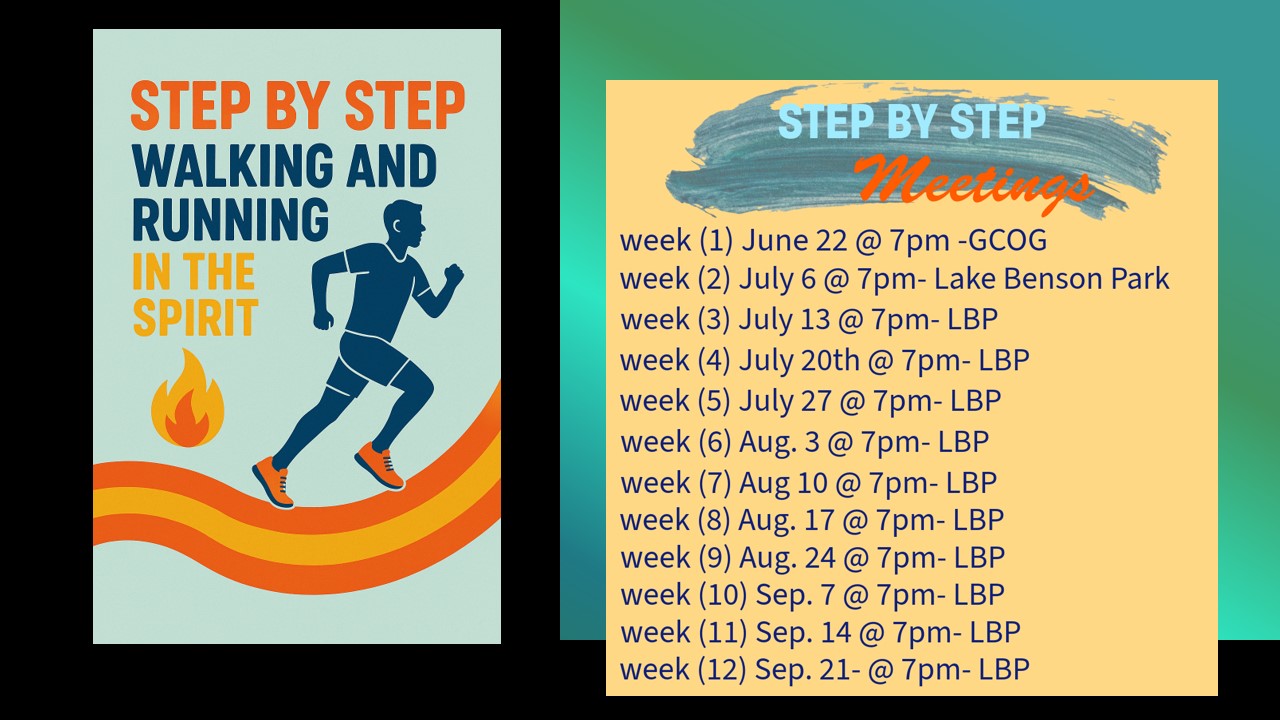 STEP BY STEP
WALKING AND RUNNING
IN THE SPIRIT

STEP BY STEP
Meetings

week (1) June 22 @ 7pm -GCOG
week (2) July 6 @ 7pm- Lake Benson Park
week (3) July 13 @ 7pm- LBP
week (4) July 20th @ 7pm- LBP
week (5) July 27 @ 7pm- LBP
week (6) Aug. 3 @ 7pm- LBP
week (7) Aug 10 @ 7pm- LBP
week (8) Aug. 17 @ 7pm- LBP
week (9) Aug. 24 @ 7pm- LBP
week (10) Sep. 7 @ 7pm- LBP
week (11) Sep. 14 @ 7pm- LBP
week (12) Sep. 21- @ 7pm- LBP